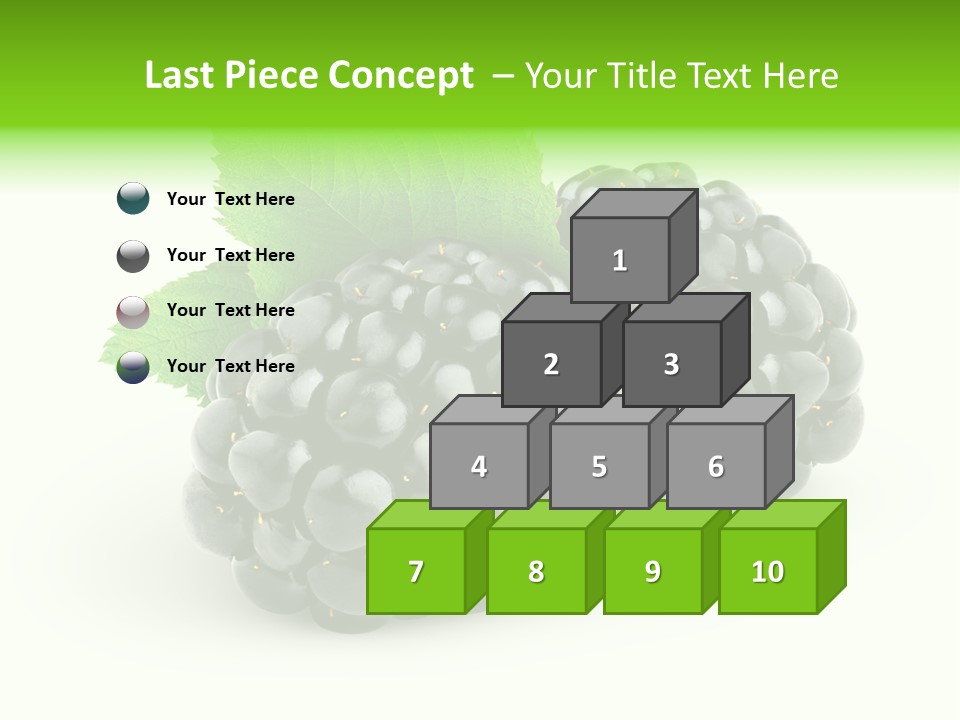 Last Piece Concept – Your Title Text Here

Your Text Here

Your Text Here

Your Text Here

Your Text Here

1

2

3

4

5

6

7

8

9

10